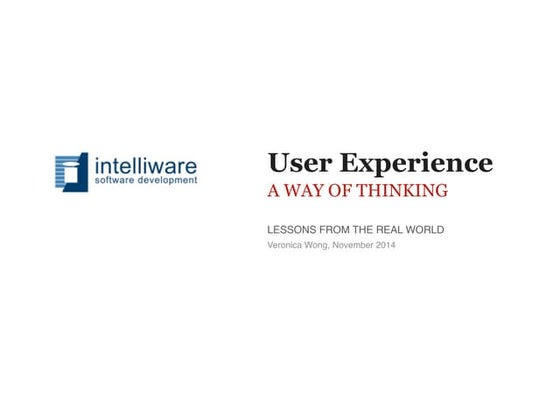 intelliware
software development

User Experience
A WAY OF THINKING

LESSONS FROM THE REAL WORLD
Veronica Wong, November 2014